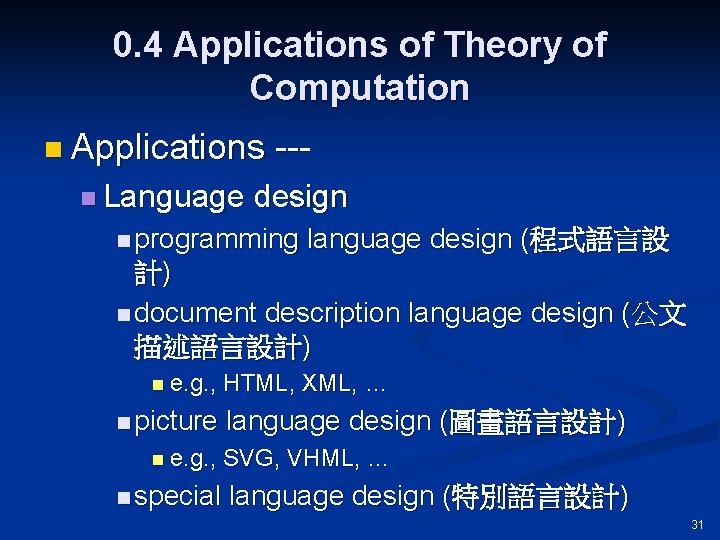 0.4 Applications of Theory of Computation

Applications ---

Language design

programming language design (程式語言設計)

document description language design (公文描述語言設計)

e.g., HTML, XML, ...

picture language design (圖畫語言設計)

e.g., SVG, VHML, ...

special language design (特別語言設計)

31